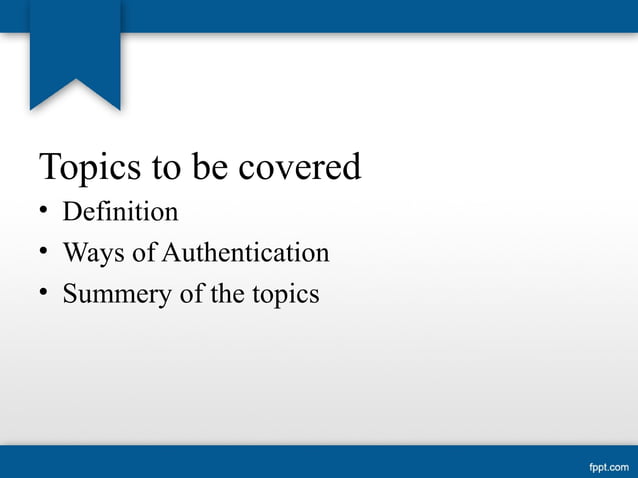 Topics to be covered

• Definition
• Ways of Authentication
• Summery of the topics

fppt.com